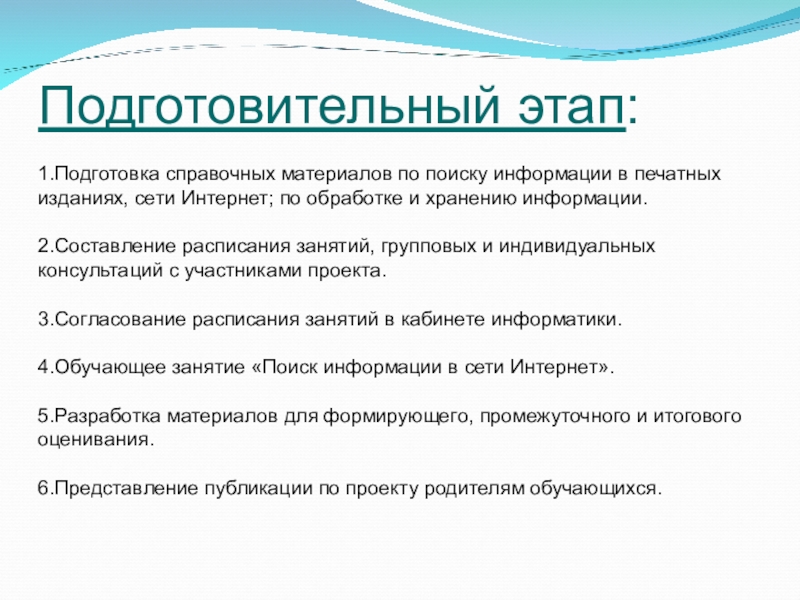 Подготовительный этап:

1.Подготовка справочных материалов по поиску информации в печатных изданиях, сети Интернет; по обработке и хранению информации.

2.Составление расписания занятий, групповых и индивидуальных консультаций с участниками проекта.

3.Согласование расписания занятий в кабинете информатики.

4.Обучающее занятие «Поиск информации в сети Интернет».

5.Разработка материалов для формирующего, промежуточного и итогового оценивания.

6.Представление публикации по проекту родителям обучающихся.